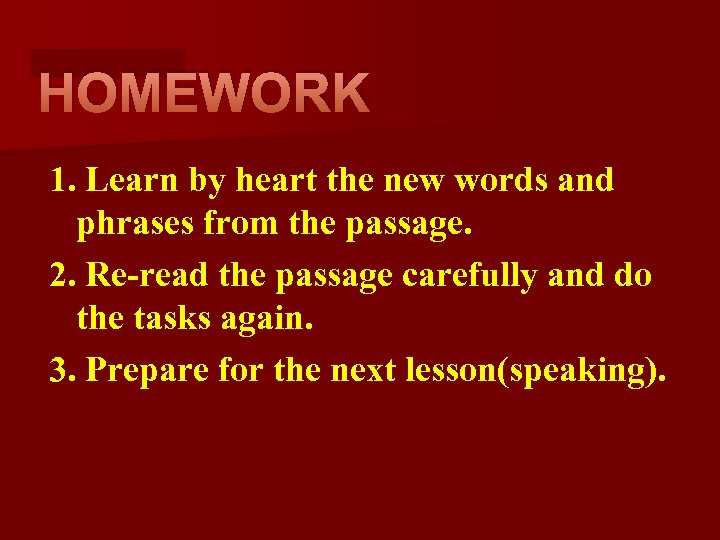 HOMEWORK

1. Learn by heart the new words and phrases from the passage.

2. Re-read the passage carefully and do the tasks again.

3. Prepare for the next lesson(speaking).